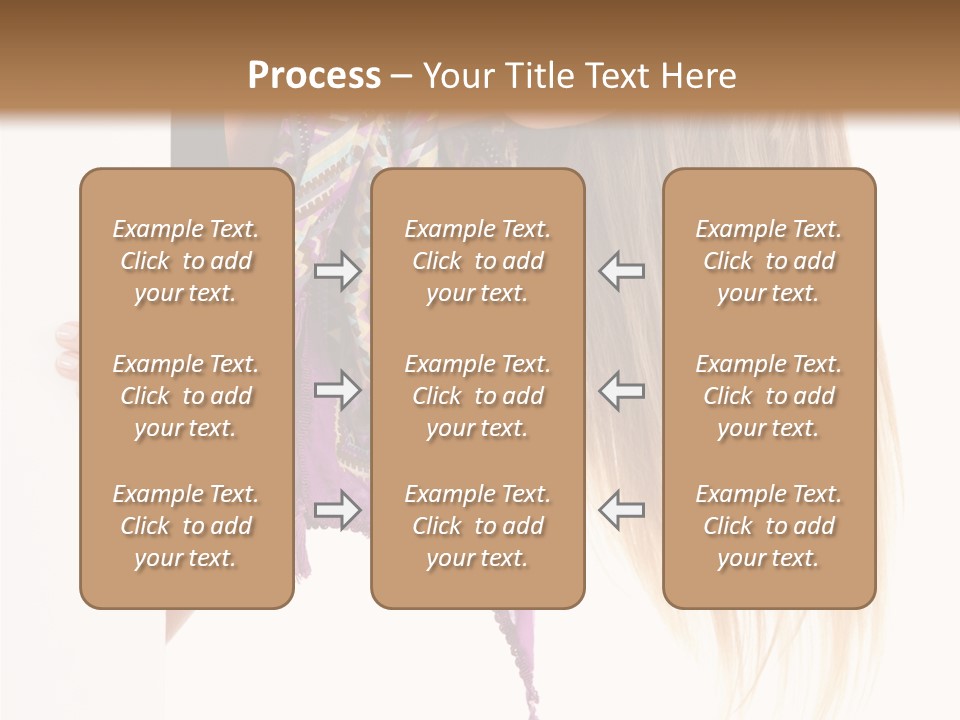 Process – Your Title Text Here

Example Text. Click to add your text.

Example Text. Click to add your text.

Example Text. Click to add your text.

Example Text. Click to add your text.

Example Text. Click to add your text.

Example Text. Click to add your text.

Example Text. Click to add your text.

Example Text. Click to add your text.

Example Text. Click to add your text.